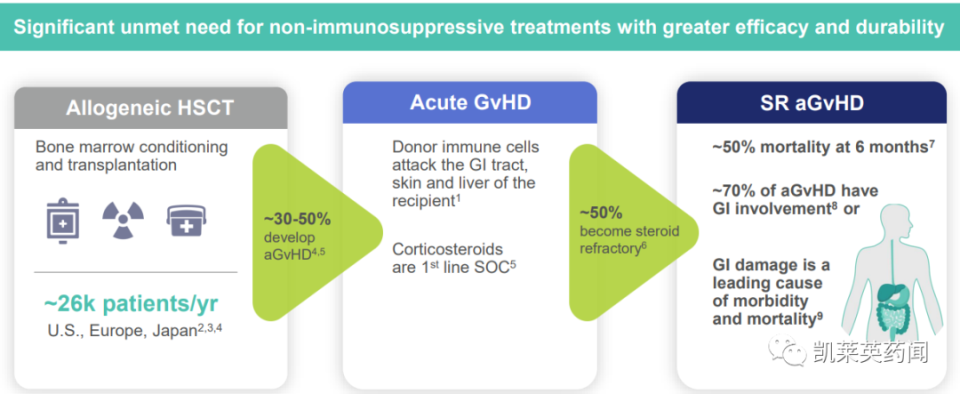 Significant unmet need for non-immunosuppressive treatments with greater efficacy and durability

Allogeneic HSCT

Bone marrow conditioning and transplantation

~26k patients/yr

U.S., Europe, Japan$^{2,3,4}$

~30-50% develop aGvHD$^{4,5}$

Acute GvHD

Donor immune cells attack the GI tract, skin and liver of the recipient$^{1}$

Corticosteroids are 1$^{st}$ line SOC$^{5}$

~50% become steroid refractory$^{6}$

SR aGvHD

~50% mortality at 6 months$^{7}$

~70% of aGvHD have GI involvement$^{8}$ or

GI damage is a leading cause of morbidity and mortality$^{9}$

凯莱英药闻